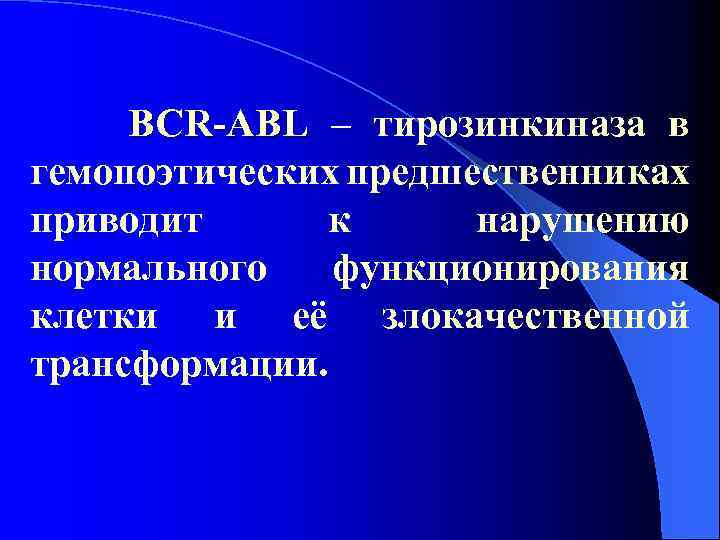 BCR-ABL – тирозинкиназа в гемопоэтических предшественниках приводит к нарушению нормального функционирования клетки и её злокачественной трансформации.